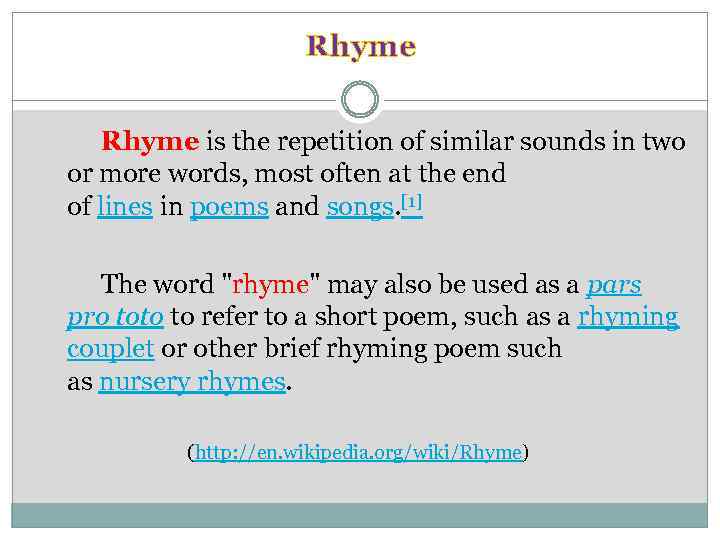 Rhyme

Rhyme is the repetition of similar sounds in two or more words, most often at the end of lines in poems and songs.[1]

The word "rhyme" may also be used as a pars pro toto to refer to a short poem, such as a rhyming couplet or other brief rhyming poem such as nursery rhymes.

(http://en.wikipedia.org/wiki/Rhyme)